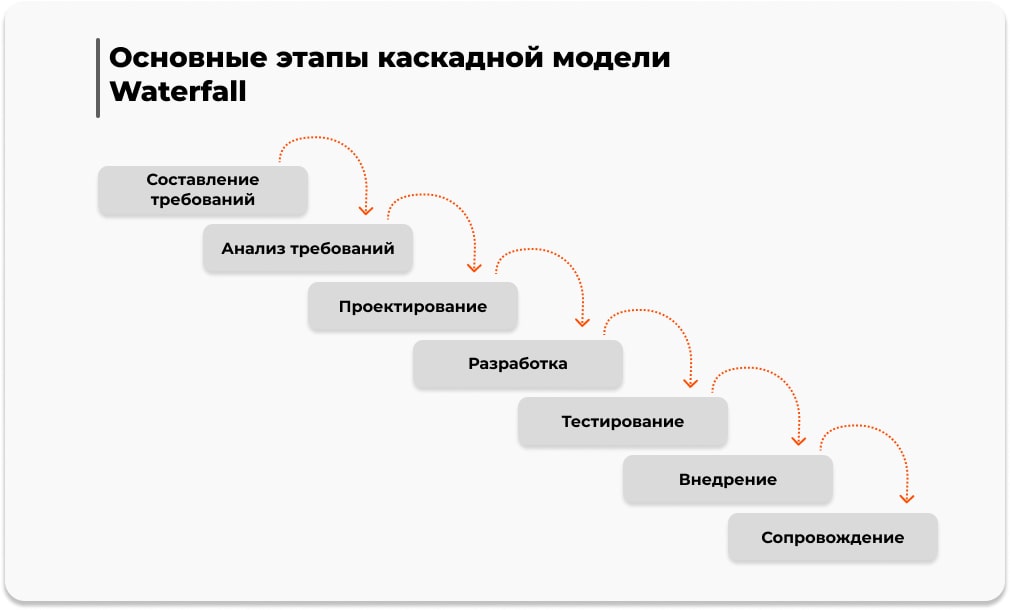 Основные этапы каскадной модели Waterfall

Составление требований

Анализ требований

Проектирование

Разработка

Тестирование

Внедрение

Сопровождение